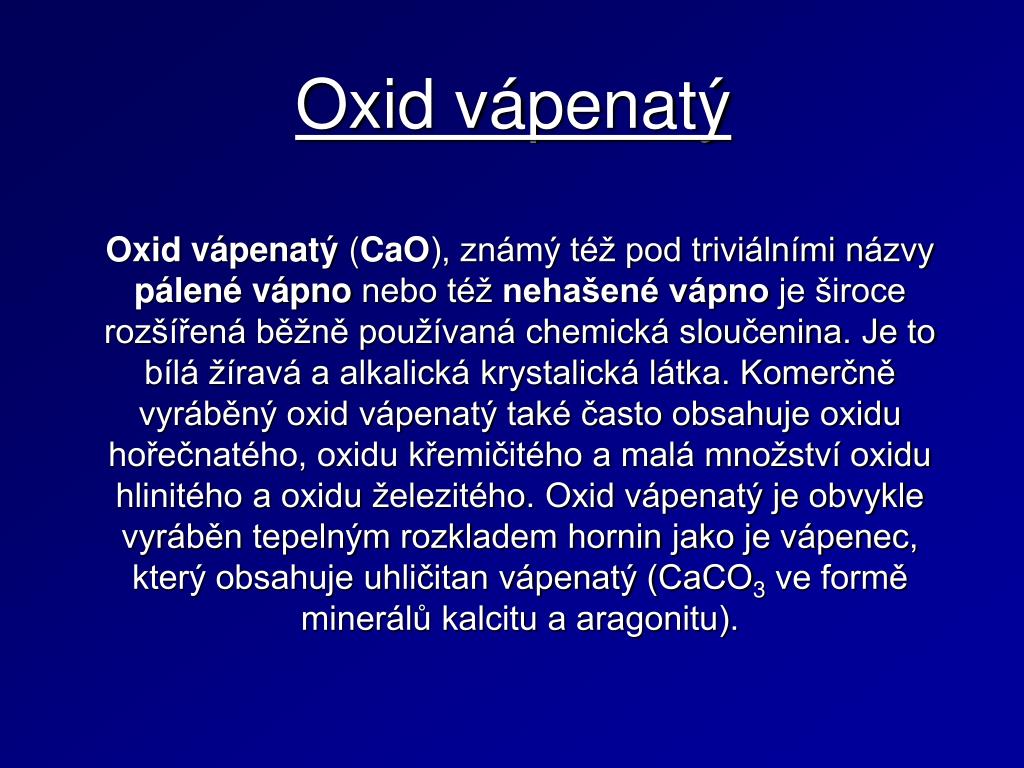 Oxid vápenatý

Oxid vápenatý (CaO), známý též pod triviálními názvy pálené vápno nebo též nehašené vápno je široce rozšířená běžně používaná chemická sloučenina. Je to bílá žíravá a alkalická krystalická látka. Komerčně vyráběný oxid vápenatý také často obsahuje oxidu hořečnatého, oxidu křemičitého a malá množství oxidu hlinitého a oxidu železitého. Oxid vápenatý je obvykle vyráběn tepelným rozkladem hornin jako je vápenec, který obsahuje uhličitan vápenatý ($CaCO_3$ ve formě minerálů kalcitu a aragonitu).